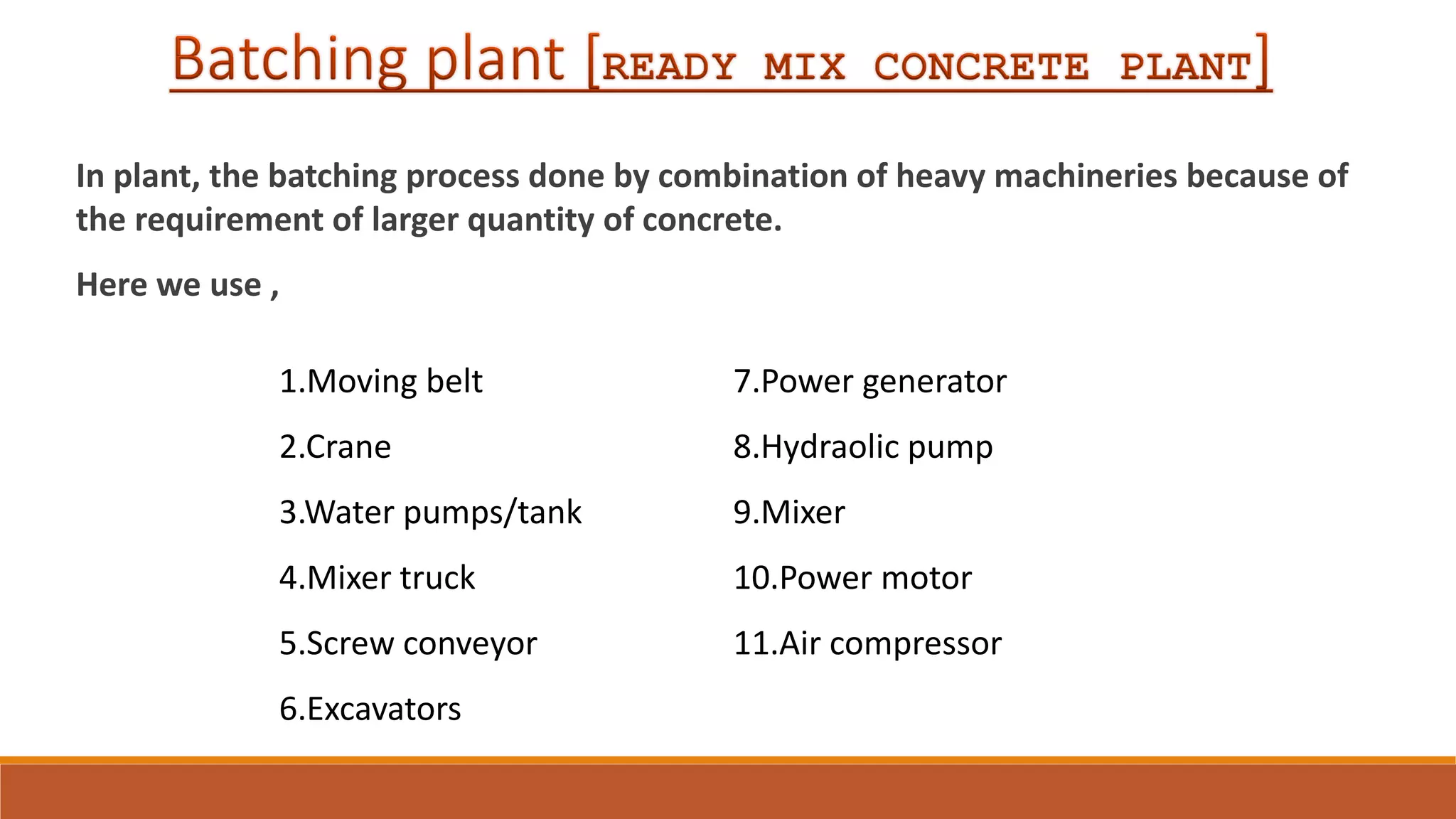 Batching plant [READY MIX CONCRETE PLANT]

In plant, the batching process done by combination of heavy machineries because of the requirement of larger quantity of concrete.

Here we use ,

1.Moving belt

2.Crane

3.Water pumps/tank

4.Mixer truck

5.Screw conveyor

6.Excavators

7.Power generator

8.Hydraolic pump

9.Mixer

10.Power motor

11.Air compressor